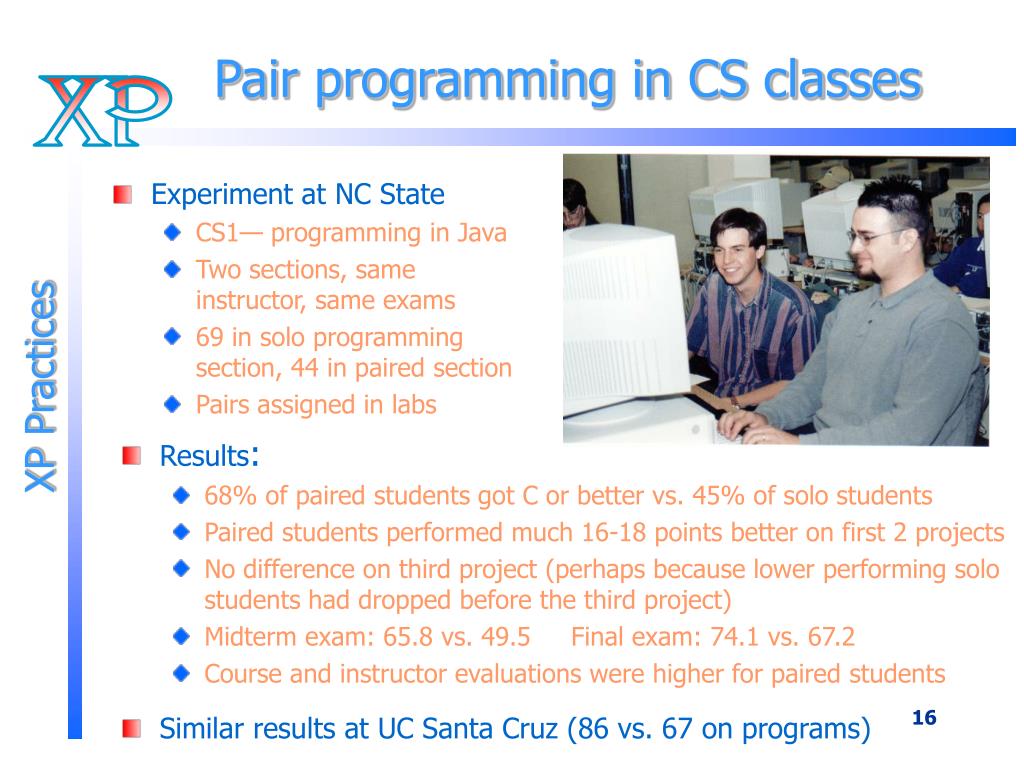 XP

Pair programming in CS classes

XP Practices

Experiment at NC State
CS1— programming in Java
Two sections, same instructor, same exams
69 in solo programming section, 44 in paired section
Pairs assigned in labs

Results:
68% of paired students got C or better vs. 45% of solo students
Paired students performed much 16-18 points better on first 2 projects
No difference on third project (perhaps because lower performing solo students had dropped before the third project)
Midterm exam: 65.8 vs. 49.5 Final exam: 74.1 vs. 67.2
Course and instructor evaluations were higher for paired students

Similar results at UC Santa Cruz (86 vs. 67 on programs)

16